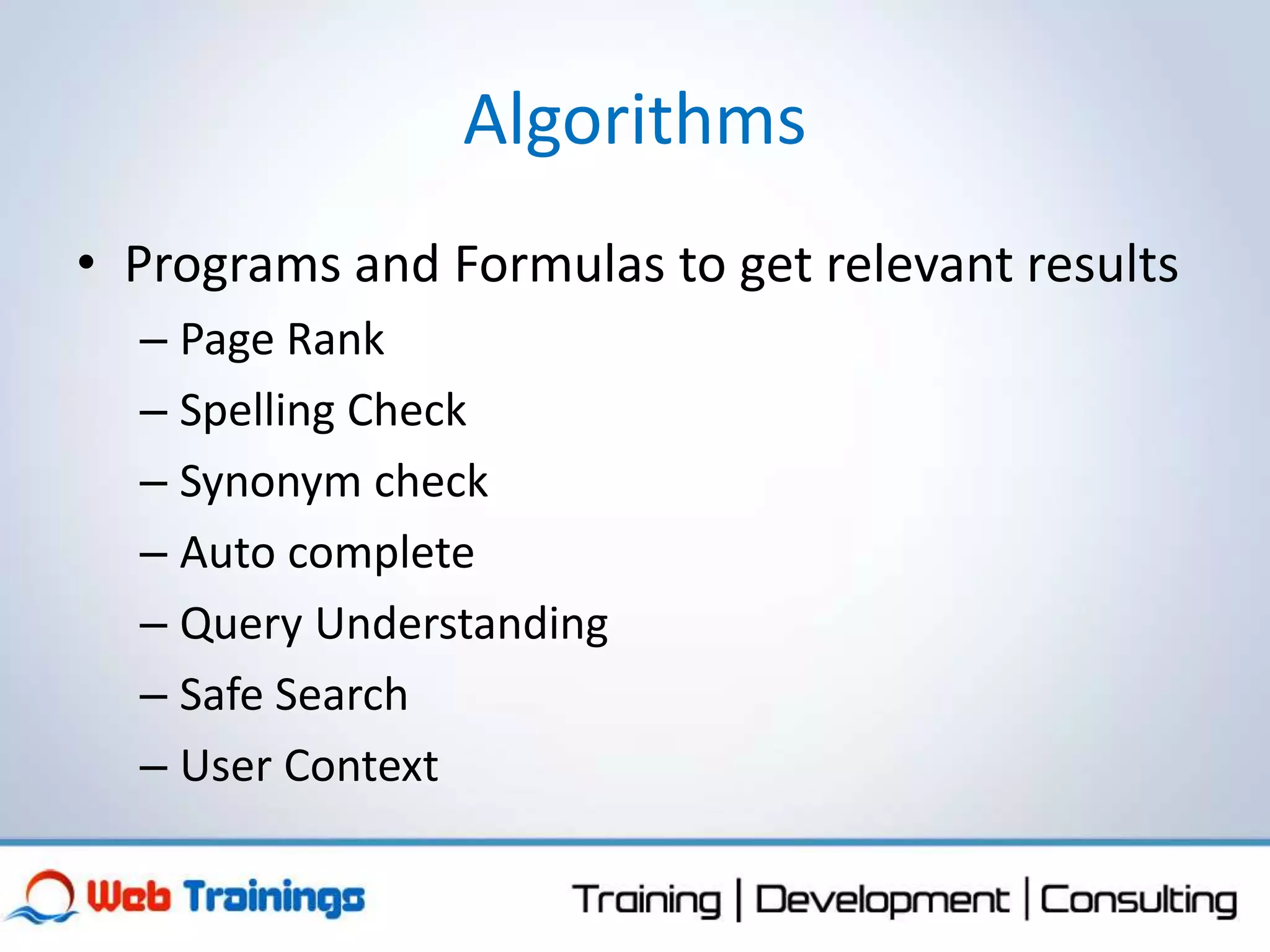 Algorithms

• Programs and Formulas to get relevant results
– Page Rank
– Spelling Check
– Synonym check
– Auto complete
– Query Understanding
– Safe Search
– User Context

Web Trainings

Training | Development | Consulting